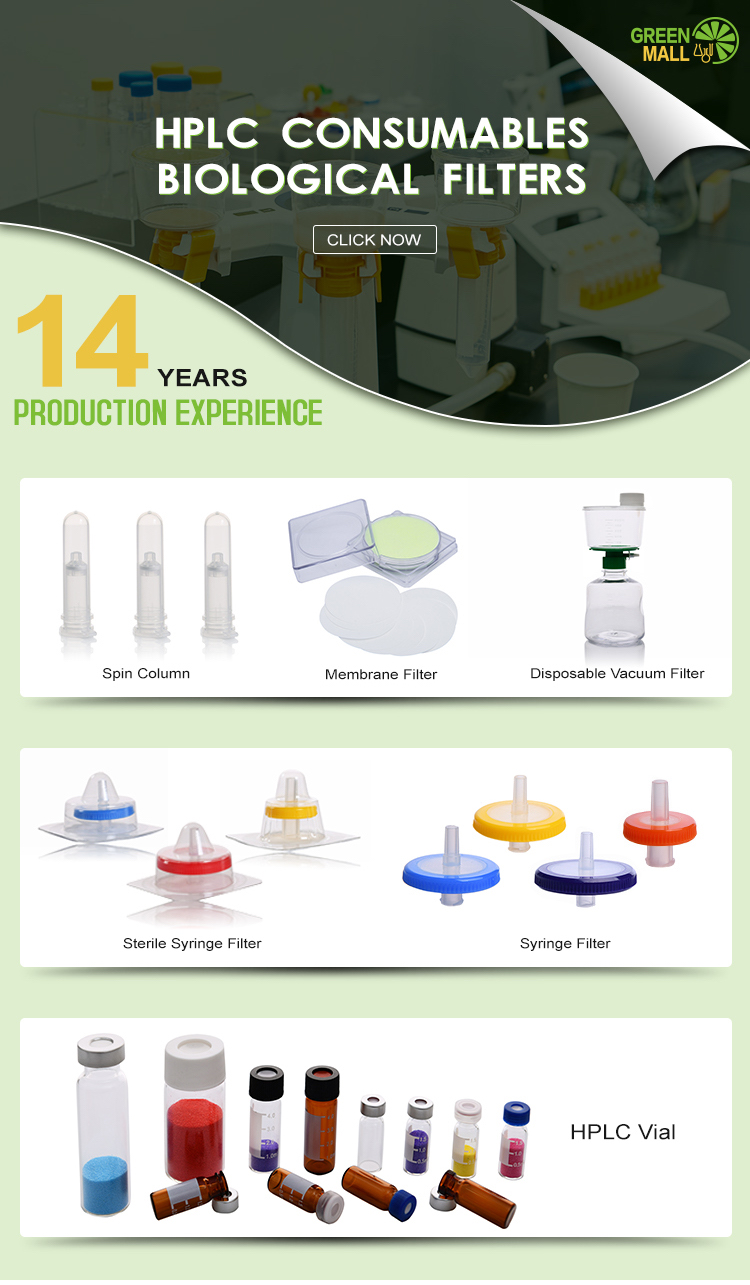 GREEN MALL

HPLC CONSUMABLES
BIOLOGICAL FILTERS

CLICK NOW

14 YEARS
PRODUCTION EXPERIENCE

Spin Column

Membrane Filter

Disposable Vacuum Filter

Sterile Syringe Filter

Syringe Filter

HPLC Vial